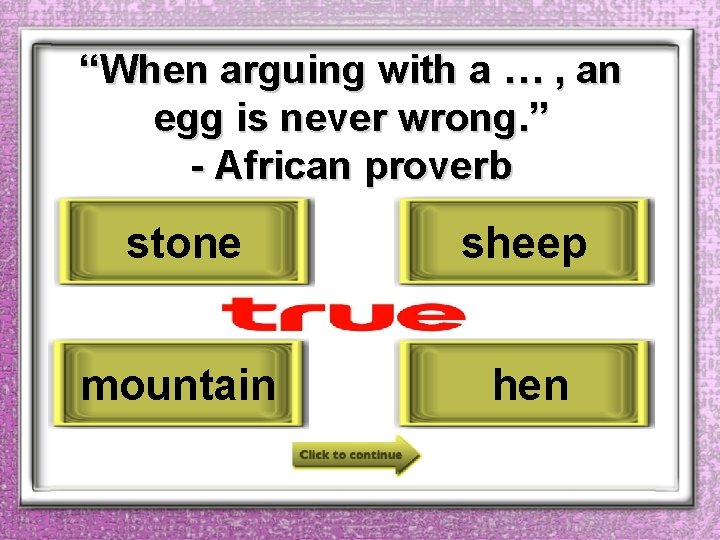 “When arguing with a … , an egg is never wrong.”
- African proverb

stone

sheep

true

mountain

hen

Click to continue